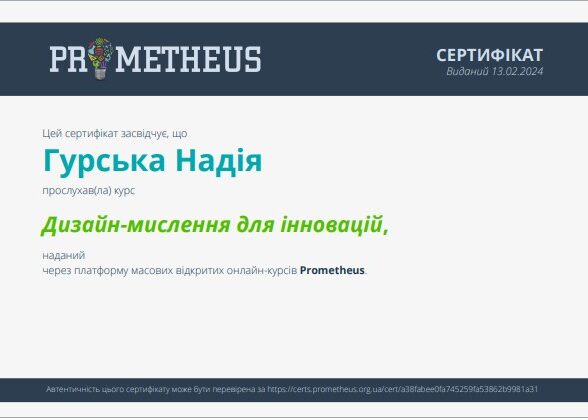 PROMETHEUS

СЕРТИФІКАТ
Виданий 13.02.2024

Цей сертифікат засвідчує, що

Гурська Надія

прослухав(ла) курс

Дизайн-мислення для інновацій,

наданий
через платформу масових відкритих онлайн-курсів Prometheus.

Автентичність цього сертифікату може бути перевірена за https://certs.prometheus.org.ua/cert/a38fabee0fa745259fa53862b9981a31